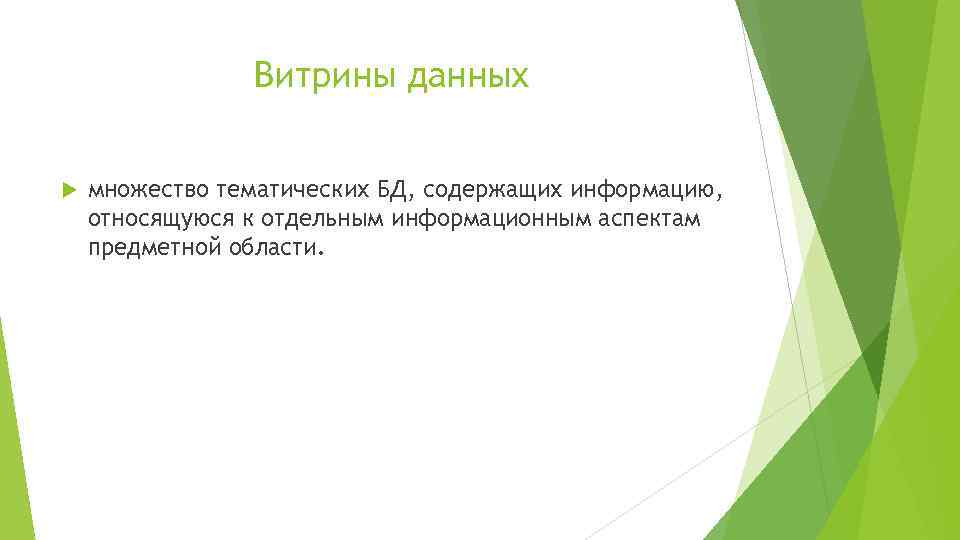 Витрины данных

множество тематических БД, содержащих информацию, относящуюся к отдельным информационным аспектам предметной области.